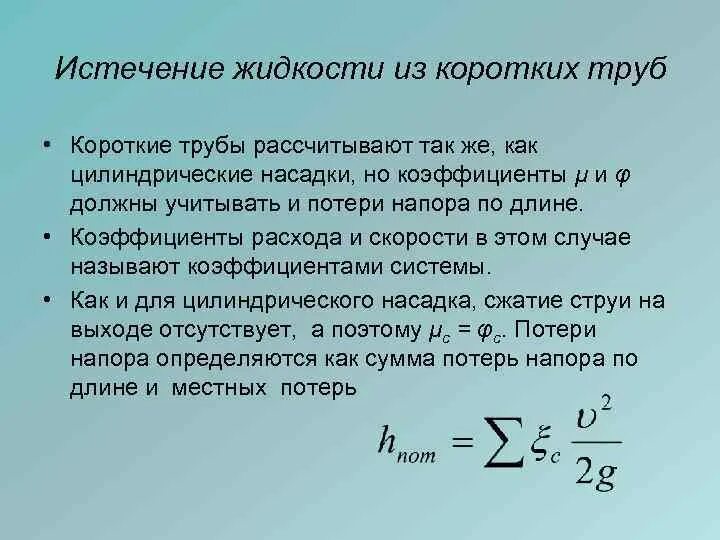 Истечение жидкости из коротких труб

• Короткие трубы рассчитывают так же, как цилиндрические насадки, но коэффициенты $\mu$ и $\varphi$ должны учитывать и потери напора по длине.

• Коэффициенты расхода и скорости в этом случае называют коэффициентами системы.

• Как и для цилиндрического насадка, сжатие струи на выходе отсутствует, а поэтому $\mu_c = \varphi_c$. Потери напора определяются как сумма потерь напора по длине и местных потерь

$h_{пот} = \sum \xi_c \frac{\upsilon^2}{2g}$